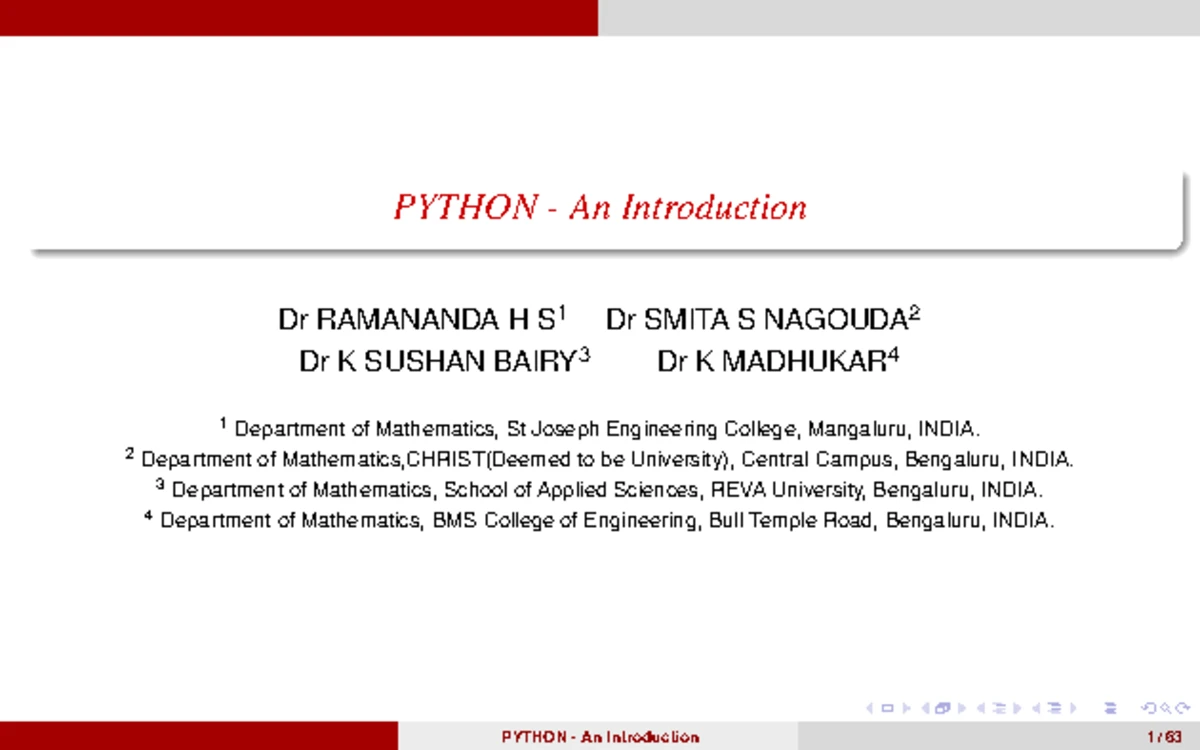 PYTHON - An Introduction

Dr RAMANANDA H S$^1$ Dr SMITA S NAGOUDA$^2$
Dr K SUSHAN BAIRY$^3$ Dr K MADHUKAR$^4$

$^1$ Department of Mathematics, St Joseph Engineering College, Mangaluru, INDIA.
$^2$ Department of Mathematics,CHRIST(Deemed to be University), Central Campus, Bengaluru, INDIA.
$^3$ Department of Mathematics, School of Applied Sciences, REVA University, Bengaluru, INDIA.
$^4$ Department of Mathematics, BMS College of Engineering, Bull Temple Road, Bengaluru, INDIA.

PYTHON - An Introduction 1 / 63